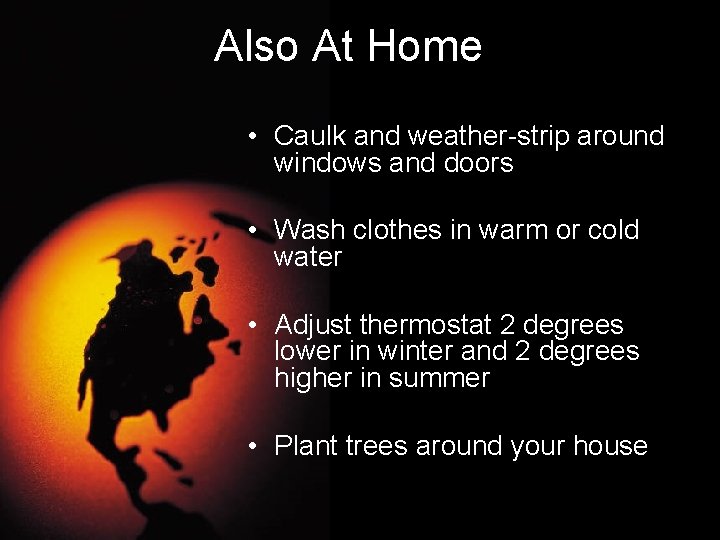 Also At Home

• Caulk and weather-strip around windows and doors

• Wash clothes in warm or cold water

• Adjust thermostat 2 degrees lower in winter and 2 degrees higher in summer

• Plant trees around your house